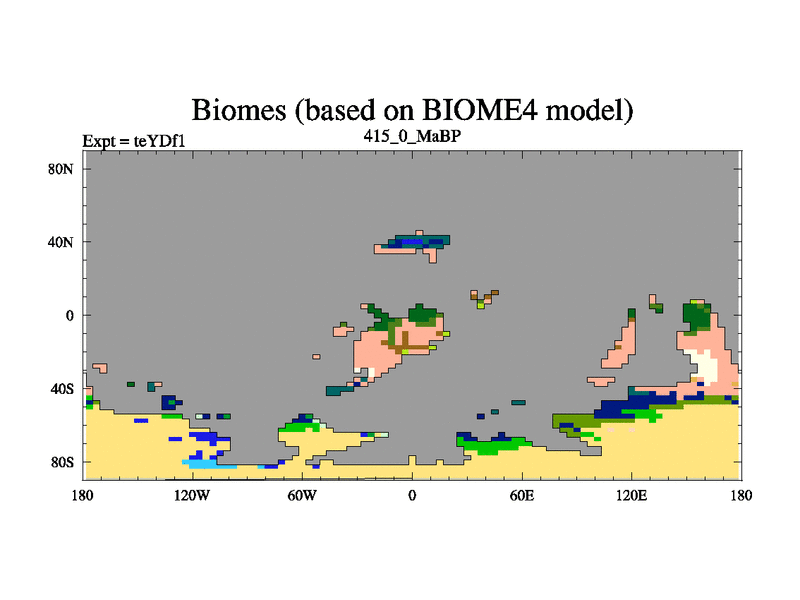 Biomes (based on BIOME4 model)

Expt = teYDf1

415_0_MaBP

80N
40N
0
40S
80S

180
120W
60W
0
60E
120E
180